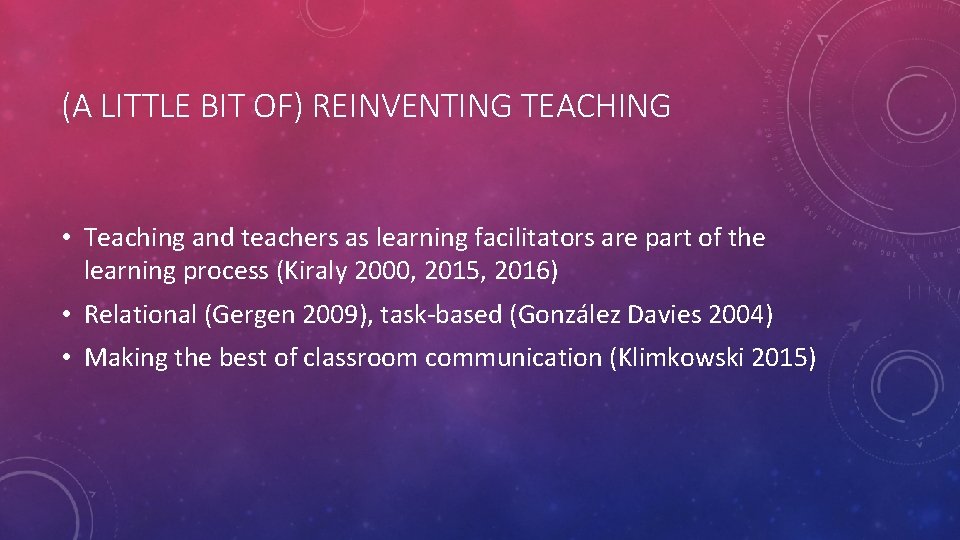 (A LITTLE BIT OF) REINVENTING TEACHING

• Teaching and teachers as learning facilitators are part of the learning process (Kiraly 2000, 2015, 2016)

• Relational (Gergen 2009), task-based (González Davies 2004)

• Making the best of classroom communication (Klimkowski 2015)